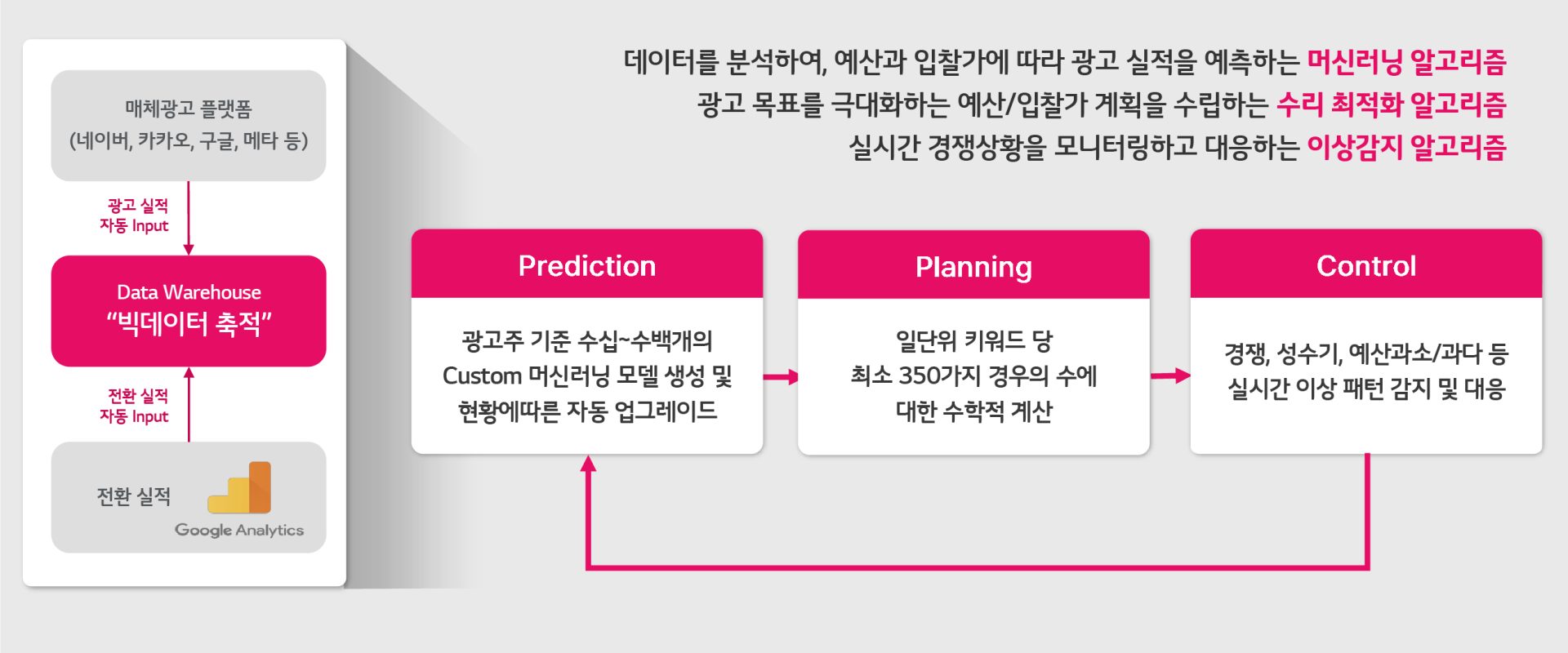 매체광고 플랫폼
(네이버, 카카오, 구글, 메타 등)

광고 실적
자동 Input

Data Warehouse
“빅데이터 축적”

전환 실적
자동 Input

전환 실적

Google Analytics

데이터를 분석하여, 예산과 입찰가에 따라 광고 실적을 예측하는 머신러닝 알고리즘
광고 목표를 극대화하는 예산/입찰가 계획을 수립하는 수리 최적화 알고리즘
실시간 경쟁상황을 모니터링하고 대응하는 이상감지 알고리즘

Prediction

광고주 기준 수십~수백개의 Custom 머신러닝 모델 생성 및 현황에따른 자동 업그레이드

Planning

일단위 키워드 당 최소 350가지 경우의 수에 대한 수학적 계산

Control

경쟁, 성수기, 예산과소/과다 등 실시간 이상 패턴 감지 및 대응